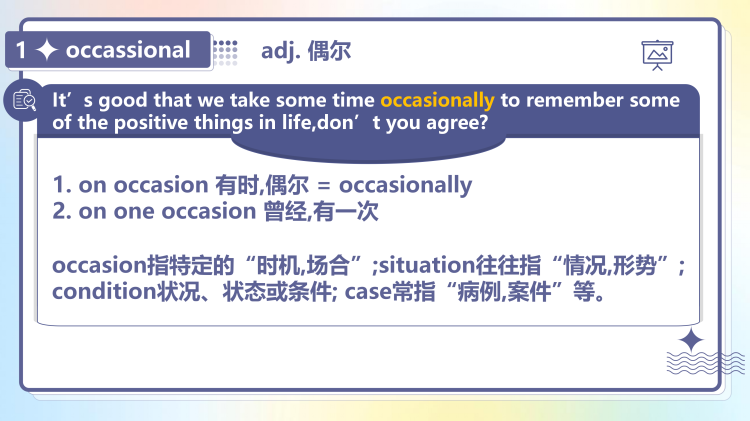 1 ✦ occassional

adj. 偶尔

It’s good that we take some time occasionally to remember some of the positive things in life,don’t you agree?

1. on occasion 有时,偶尔 = occasionally
2. on one occasion 曾经,有一次

occasion指特定的“时机,场合”;situation往往指“情况,形势”; condition状况、状态或条件; case常指“病例,案件”等。